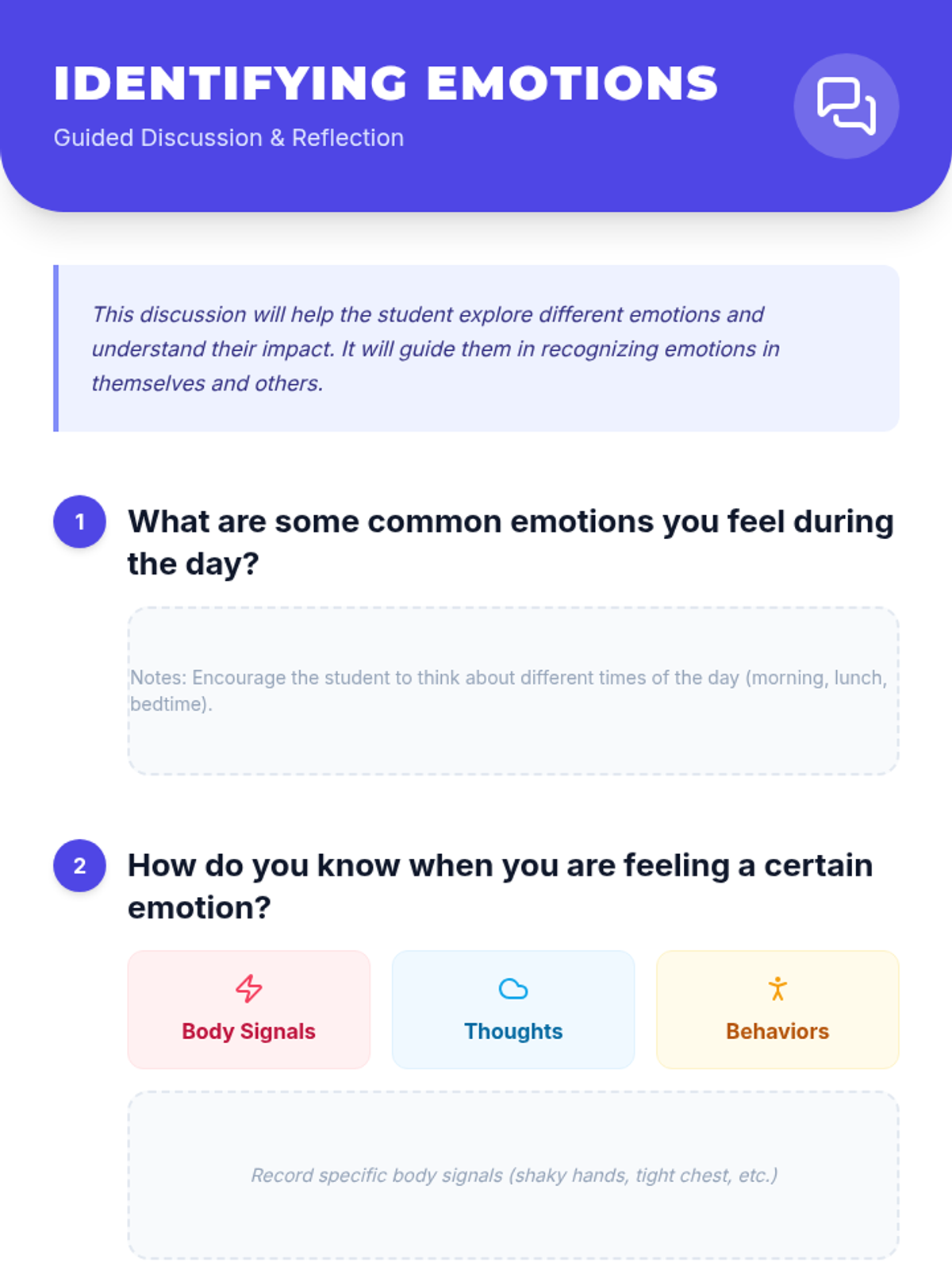 IDENTIFYING EMOTIONS
Guided Discussion & Reflection

This discussion will help the student explore different emotions and understand their impact. It will guide them in recognizing emotions in themselves and others.

1 What are some common emotions you feel during the day?

Notes: Encourage the student to think about different times of the day (morning, lunch, bedtime).

2 How do you know when you are feeling a certain emotion?

Body Signals

Thoughts

Behaviors

Record specific body signals (shaky hands, tight chest, etc.)